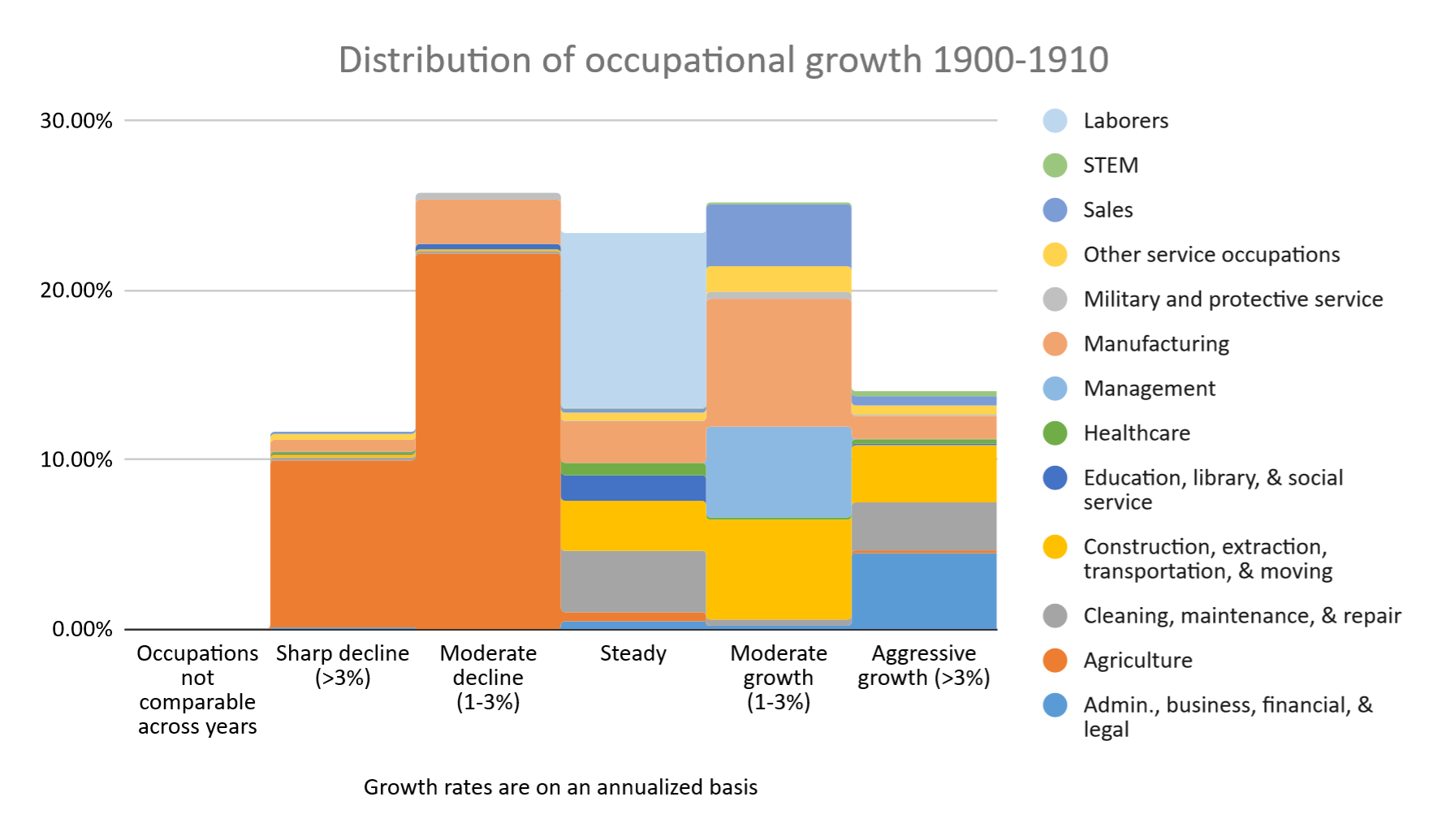 Distribution of occupational growth 1900-1910

30.00%
20.00%
10.00%
0.00%

Occupations not comparable across years
Sharp decline (>3%)
Moderate decline (1-3%)
Steady
Moderate growth (1-3%)
Aggressive growth (>3%)

Growth rates are on an annualized basis

Laborers
STEM
Sales
Other service occupations
Military and protective service
Manufacturing
Management
Healthcare
Education, library, & social service
Construction, extraction, transportation, & moving
Cleaning, maintenance, & repair
Agriculture
Admin., business, financial, & legal